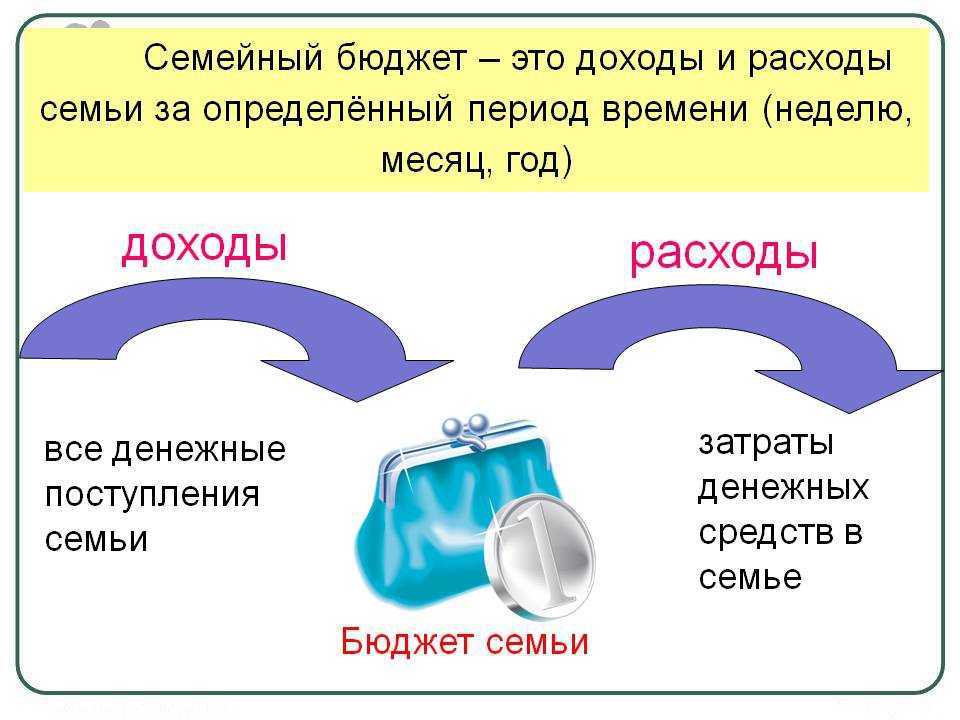 Семейный бюджет – это доходы и расходы семьи за определённый период времени (неделю, месяц, год)

доходы

расходы

все денежные поступления семьи

1

Бюджет семьи

затраты денежных средств в семье